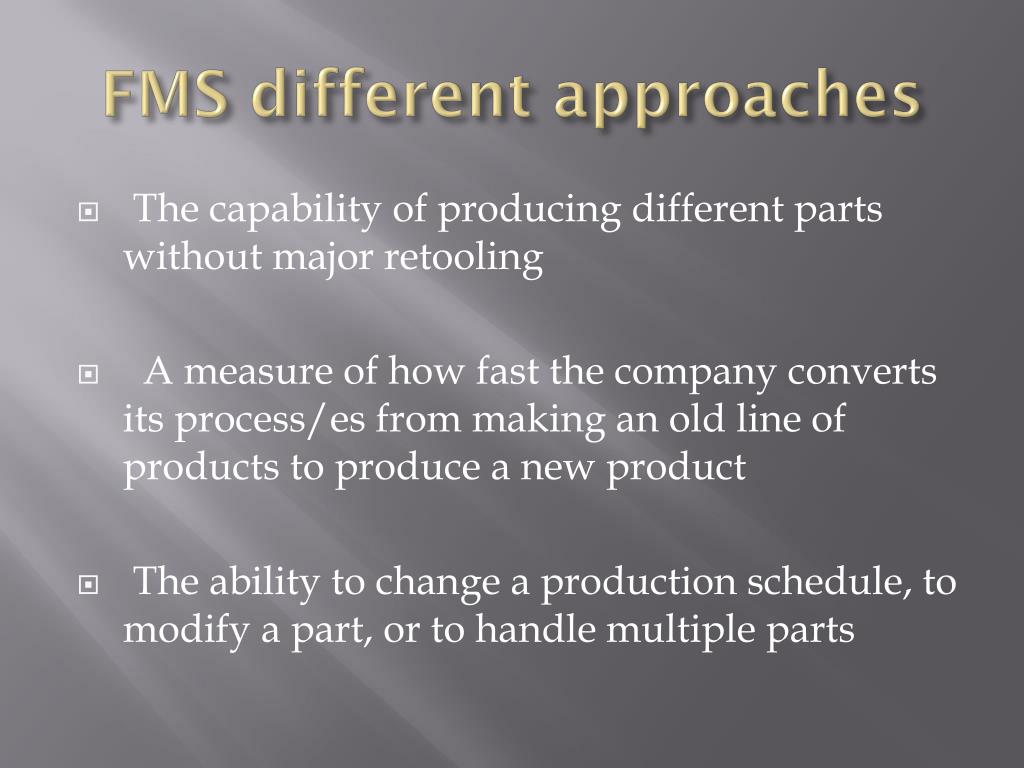 FMS different approaches

The capability of producing different parts without major retooling

A measure of how fast the company converts its process/es from making an old line of products to produce a new product

The ability to change a production schedule, to modify a part, or to handle multiple parts